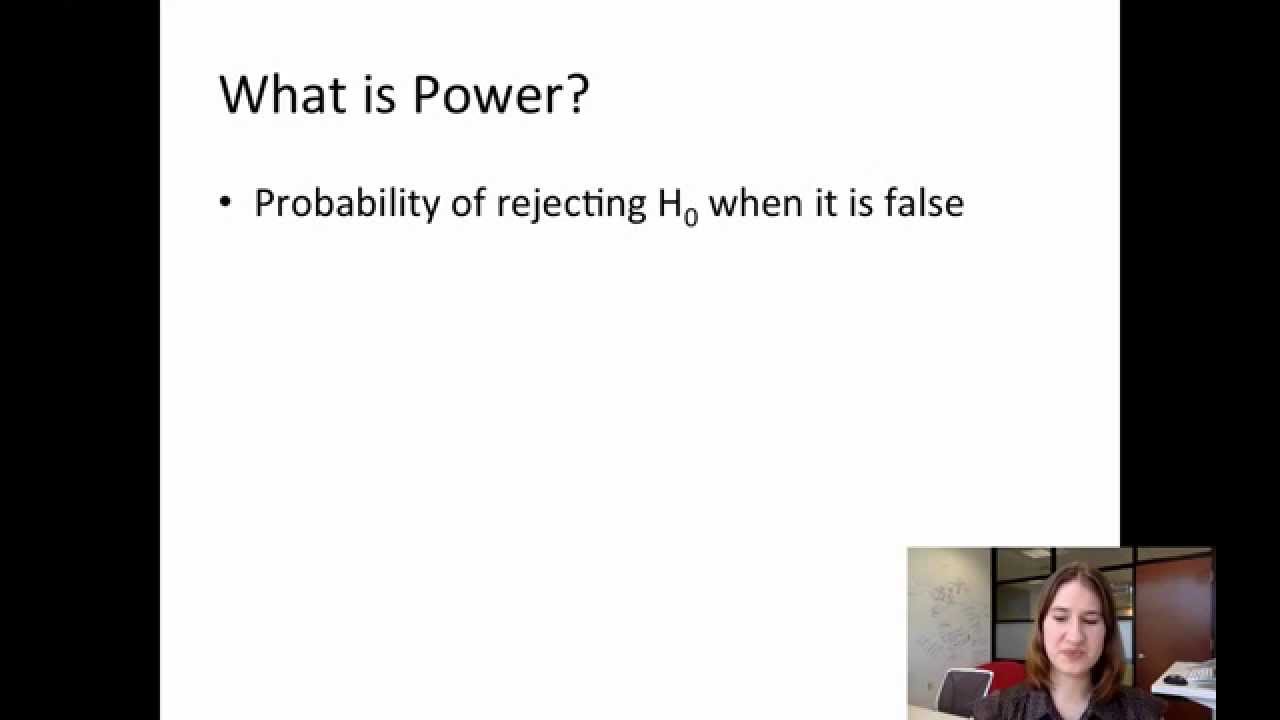 What is Power?

• Probability of rejecting $H_0$ when it is false